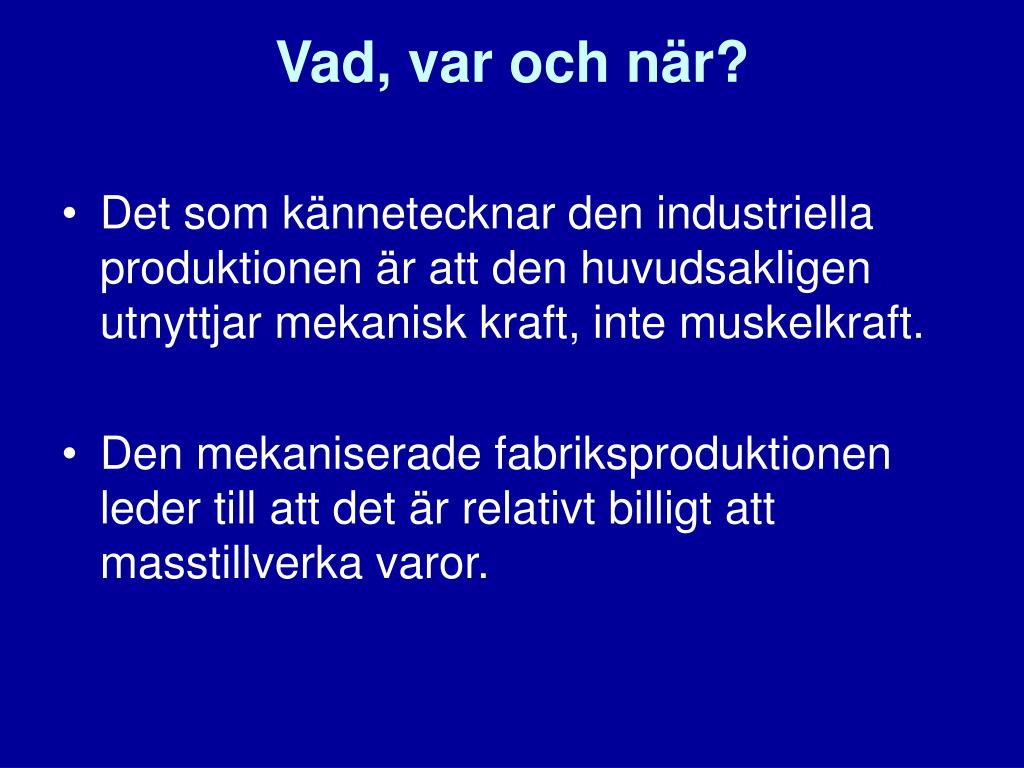 Vad, var och när?

• Det som kännetecknar den industriella produktionen är att den huvudsakligen utnyttjar mekanisk kraft, inte muskelkraft.

• Den mekaniserade fabriksproduktionen leder till att det är relativt billigt att masstillverka varor.